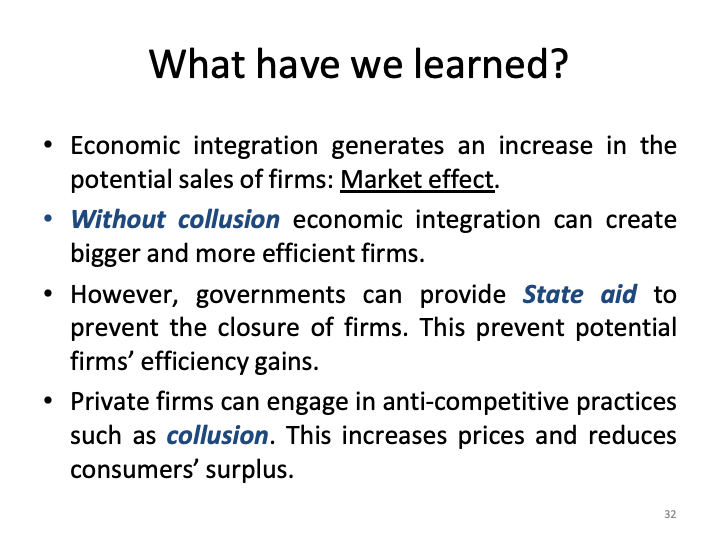 What have we learned?

• Economic integration generates an increase in the potential sales of firms: Market effect.

• Without collusion economic integration can create bigger and more efficient firms.

• However, governments can provide State aid to prevent the closure of firms. This prevent potential firms' efficiency gains.

• Private firms can engage in anti-competitive practices such as collusion. This increases prices and reduces consumers' surplus.

32